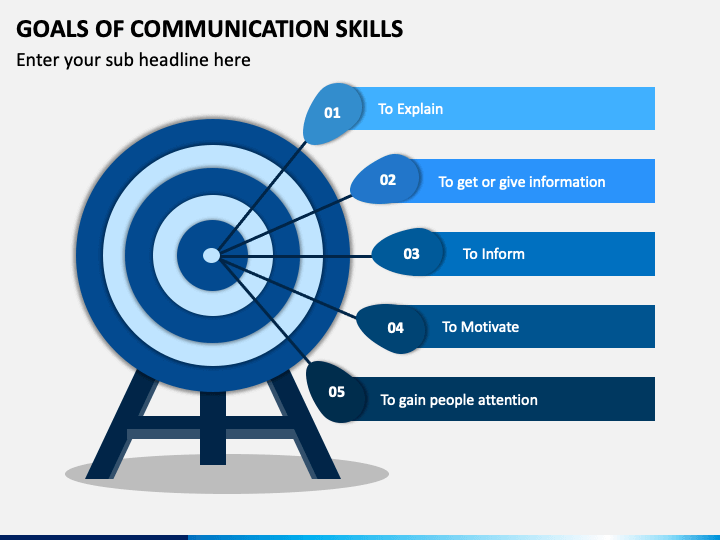 GOALS OF COMMUNICATION SKILLS

Enter your sub headline here

01 To Explain

02 To get or give information

03 To Inform

04 To Motivate

05 To gain people attention